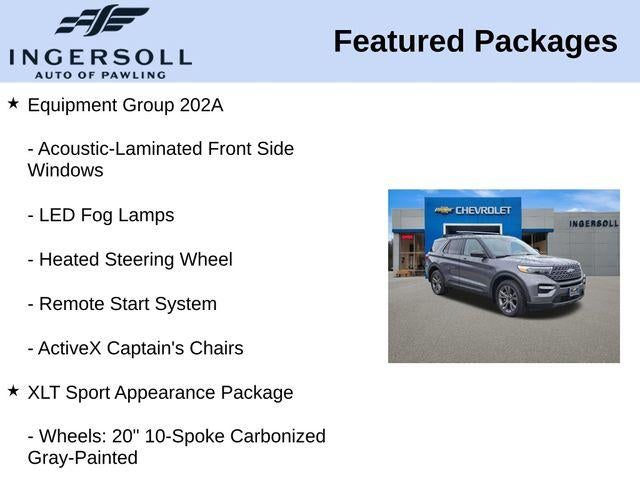 INGERSOLL
AUTO OF PAWLING

Featured Packages

★ Equipment Group 202A

- Acoustic-Laminated Front Side Windows

- LED Fog Lamps

- Heated Steering Wheel

- Remote Start System

- ActiveX Captain's Chairs

★ XLT Sport Appearance Package

- Wheels: 20" 10-Spoke Carbonized Gray-Painted

CHEVROLET

INGERSOLL